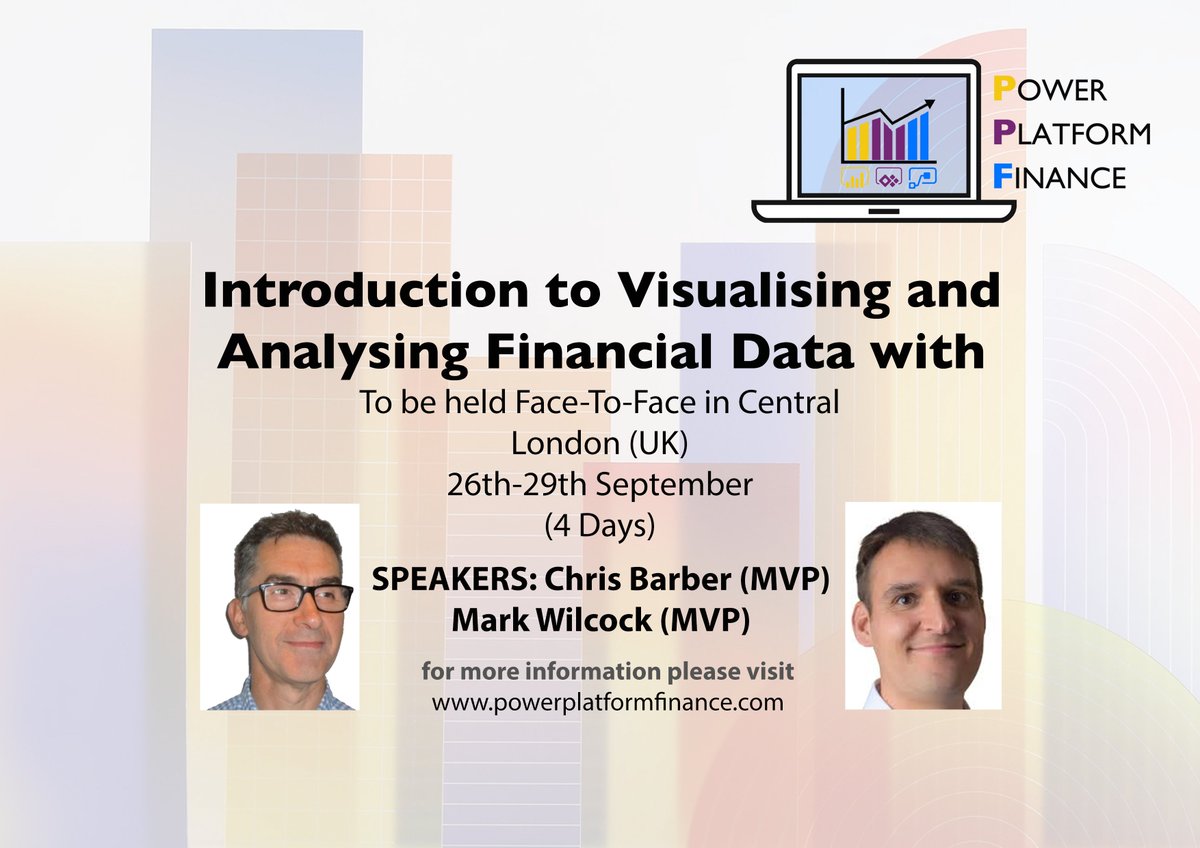 POWER
PLATFORM
FINANCE

Introduction to Visualising and Analysing Financial Data with

To be held Face-To-Face in Central London (UK)
26th-29th September
(4 Days)

SPEAKERS: Chris Barber (MVP)
Mark Wilcock (MVP)

for more information please visit
www.powerplatformfinance.com